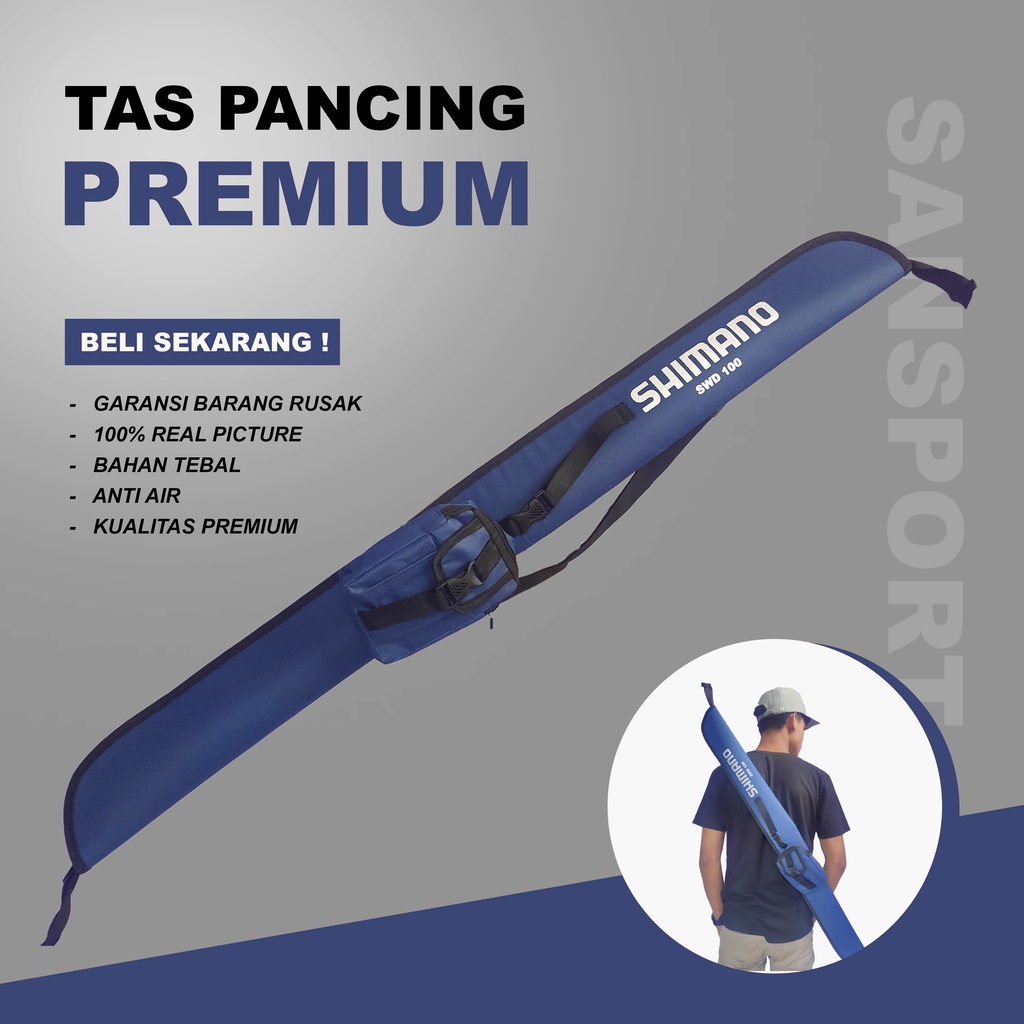 TAS PANCING
PREMIUM

BELI SEKARANG !

- GARANSI BARANG RUSAK
- 100% REAL PICTURE
- BAHAN TEBAL
- ANTI AIR
- KUALITAS PREMIUM

SHIMANO
SWD 100

SANSPORT

SHIMANO